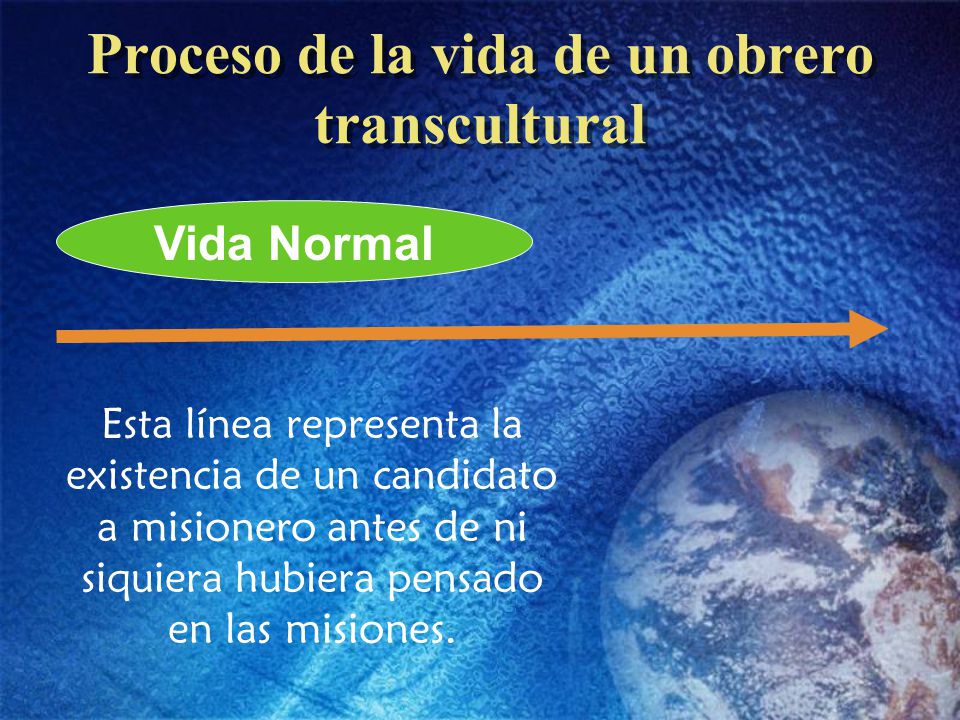 Proceso de la vida de un obrero transcultural

Vida Normal

Esta línea representa la existencia de un candidato a misionero antes de ni siquiera hubiera pensado en las misiones.